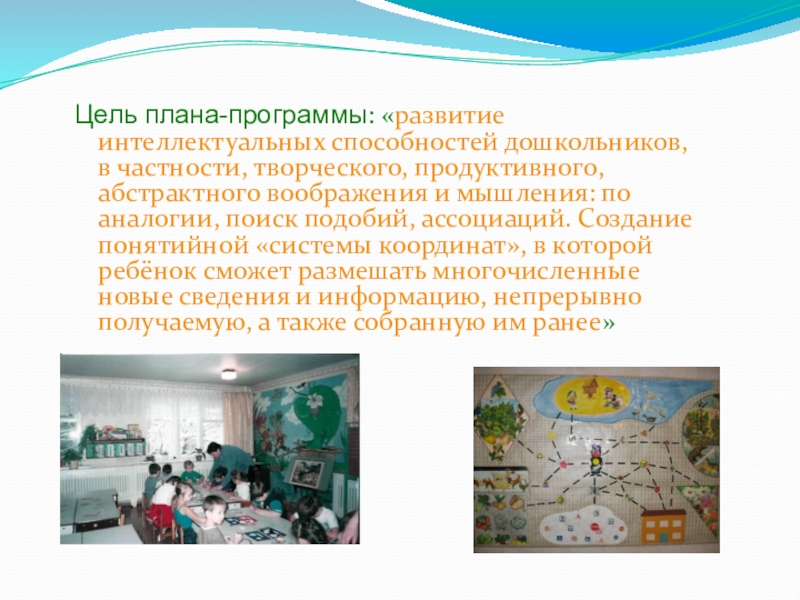 Цель плана-программы: «развитие интеллектуальных способностей дошкольников, в частности, творческого, продуктивного, абстрактного воображения и мышления: по аналогии, поиск подобий, ассоциаций. Создание понятийной «системы координат», в которой ребёнок сможет размешать многочисленные новые сведения и информацию, непрерывно получаемую, а также собранную им ранее»